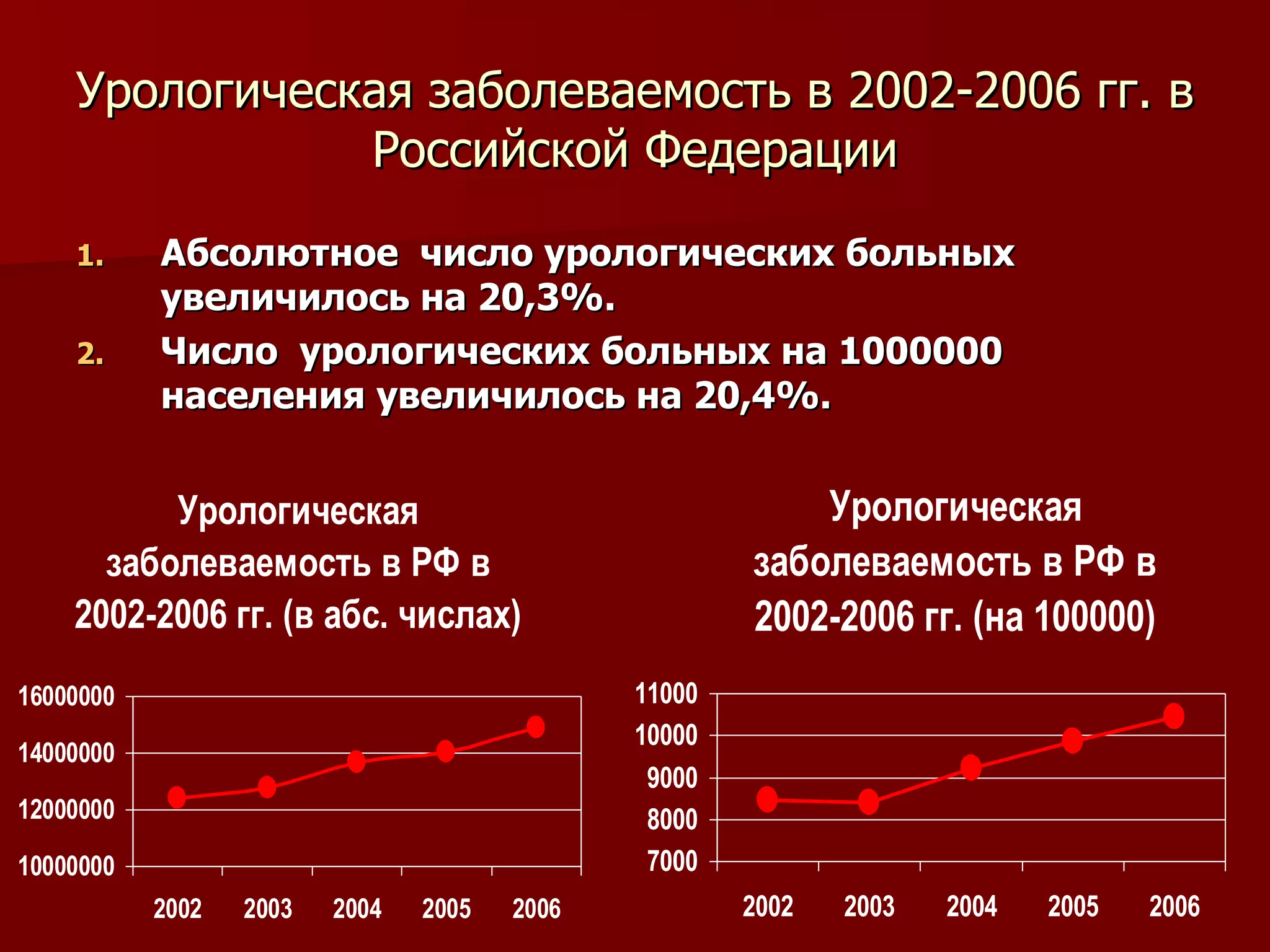 Урологическая заболеваемость в 2002-2006 гг. в Российской Федерации

1. Абсолютное число урологических больных увеличилось на 20,3%.
2. Число урологических больных на 1000000 населения увеличилось на 20,4%.

Урологическая заболеваемость в РФ в 2002-2006 гг. (в абс. числах)

16000000
14000000
12000000
10000000
2002 2003 2004 2005 2006

Урологическая заболеваемость в РФ в 2002-2006 гг. (на 100000)

11000
10000
9000
8000
7000
2002 2003 2004 2005 2006